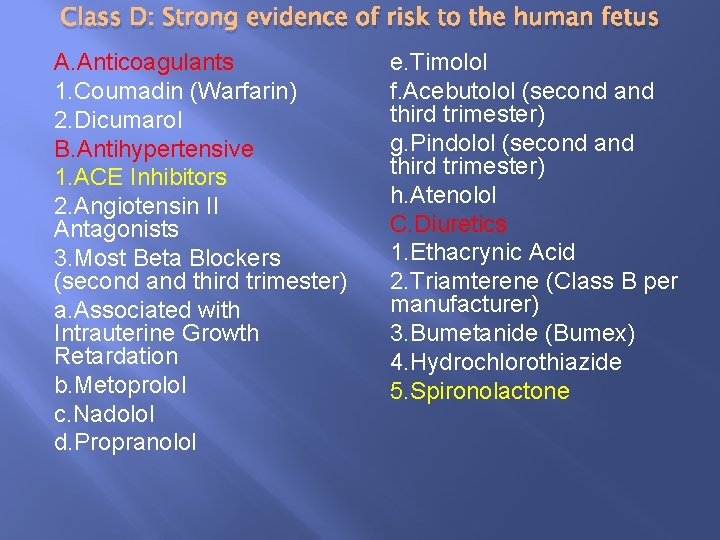 Class D: Strong evidence of risk to the human fetus

A.Anticoagulants
1.Coumadin (Warfarin)
2.Dicumarol
B.Antihypertensive
1.ACE Inhibitors
2.Angiotensin II Antagonists
3.Most Beta Blockers (second and third trimester)
a.Associated with Intrauterine Growth Retardation
b.Metoprolol
c.Nadolol
d.Propranolol

e.Timolol
f.Acebutolol (second and third trimester)
g.Pindolol (second and third trimester)
h.Atenolol
C.Diuretics
1.Ethacrynic Acid
2.Triamterene (Class B per manufacturer)
3.Bumetanide (Bumex)
4.Hydrochlorothiazide
5.Spironolactone